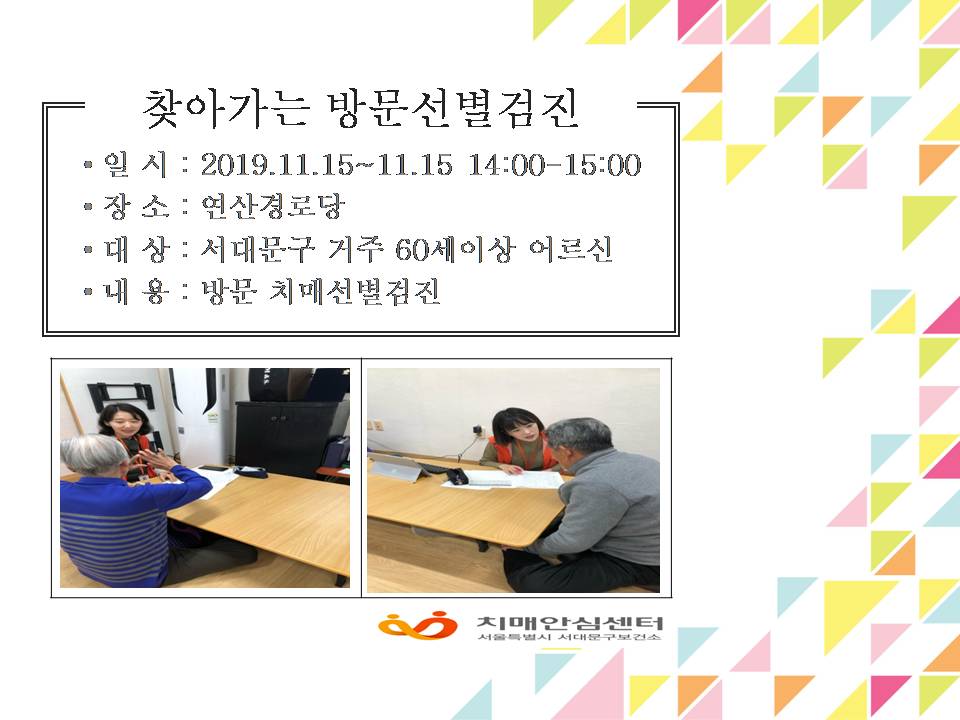 찾아가는 방문선별검진

• 일 시 : 2019.11.15~11.15 14:00-15:00
• 장 소 : 연산경로당
• 대 상 : 서대문구 거주 60세이상 어르신
• 내 용 : 방문 치매선별검진

치매안심센터
서울특별시 서대문구보건소